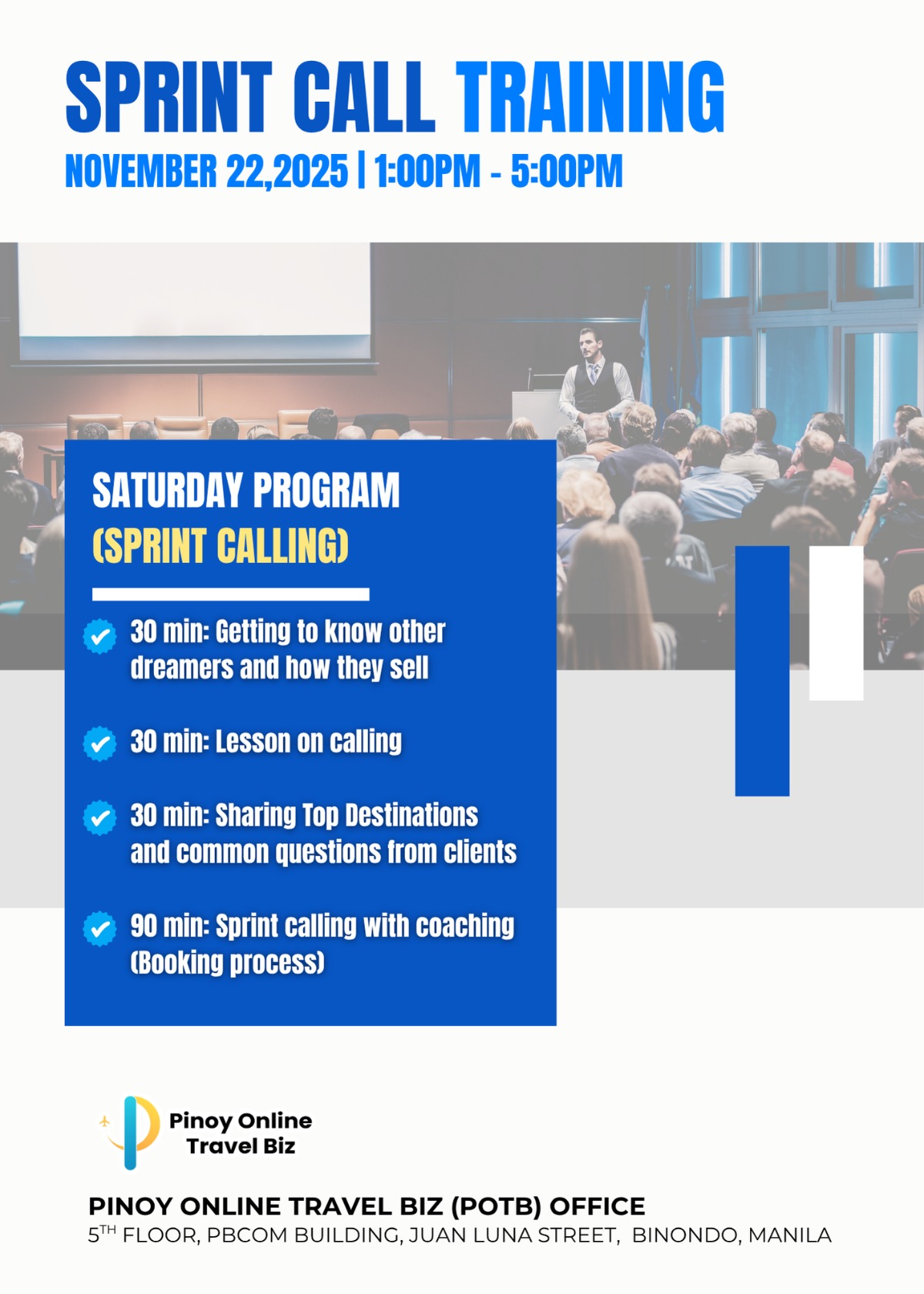 SPRINT CALL TRAINING
NOVEMBER 22,2025 | 1:00PM - 5:00PM

SATURDAY PROGRAM
(SPRINT CALLING)

30 min: Getting to know other dreamers and how they sell

30 min: Lesson on calling

30 min: Sharing Top Destinations and common questions from clients

90 min: Sprint calling with coaching (Booking process)

Pinoy Online Travel Biz

PINOY ONLINE TRAVEL BIZ (POTB) OFFICE
5$^{TH}$ FLOOR, PBCOM BUILDING, JUAN LUNA STREET, BINONDO, MANILA